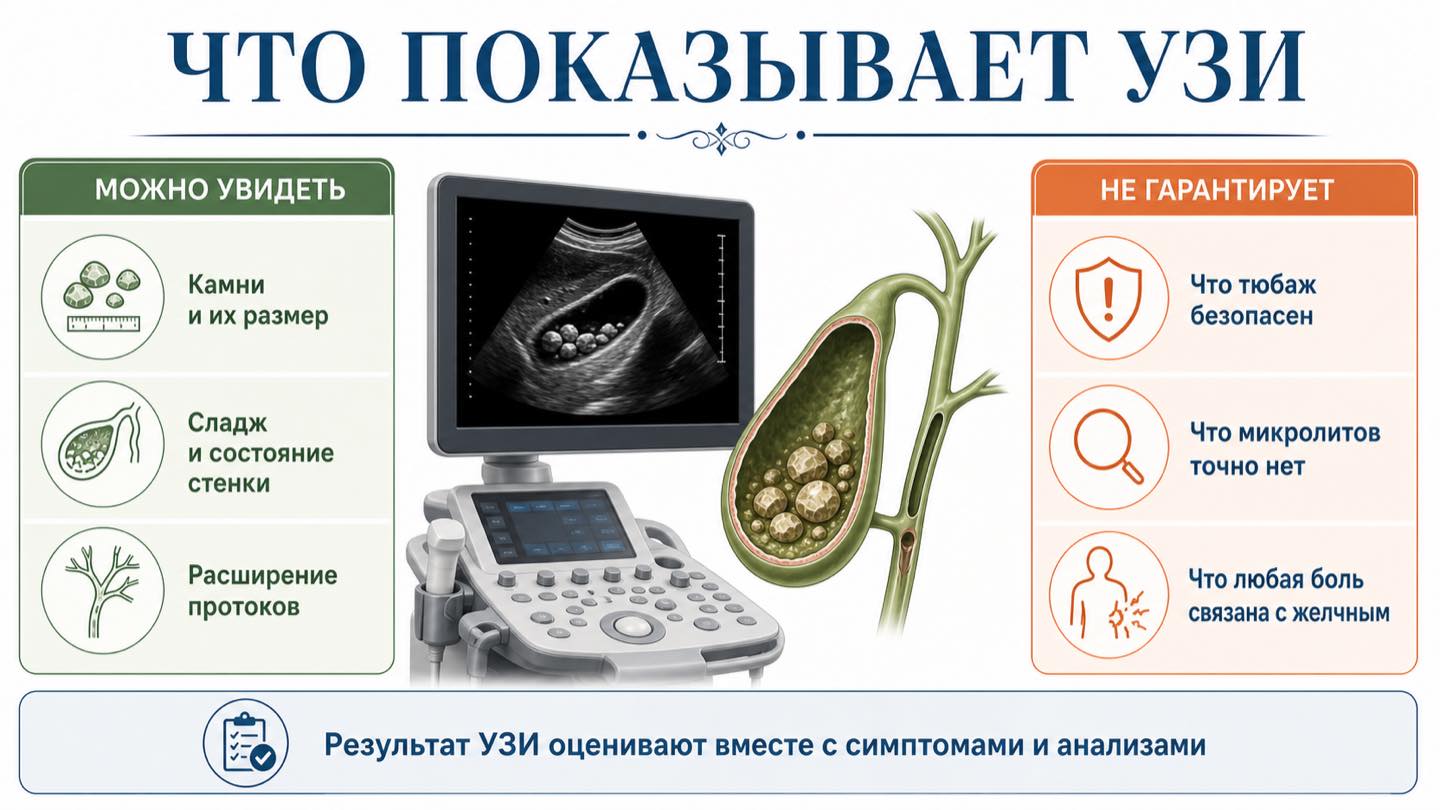 ЧТО ПОКАЗЫВАЕТ УЗИ

МОЖНО УВИДЕТЬ

Камни и их размер

Сладж и состояние стенки

Расширение протоков

НЕ ГАРАНТИРУЕТ

Что тюбаж безопасен

Что микролитов точно нет

Что любая боль связана с желчным

Результат УЗИ оценивают вместе с симптомами и анализами